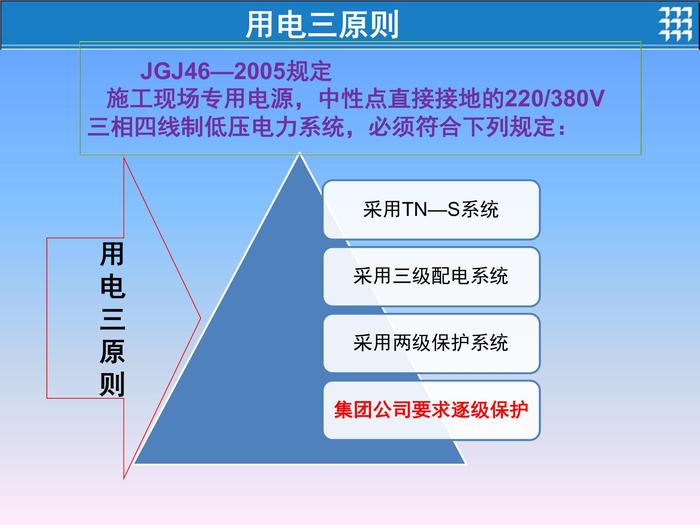 用电三原则

JGJ46—2005规定
施工现场专用电源，中性点直接接地的220/380V三相四线制低压电力系统，必须符合下列规定：

用电三原则

采用TN—S系统

采用三级配电系统

采用两级保护系统

集团公司要求逐级保护